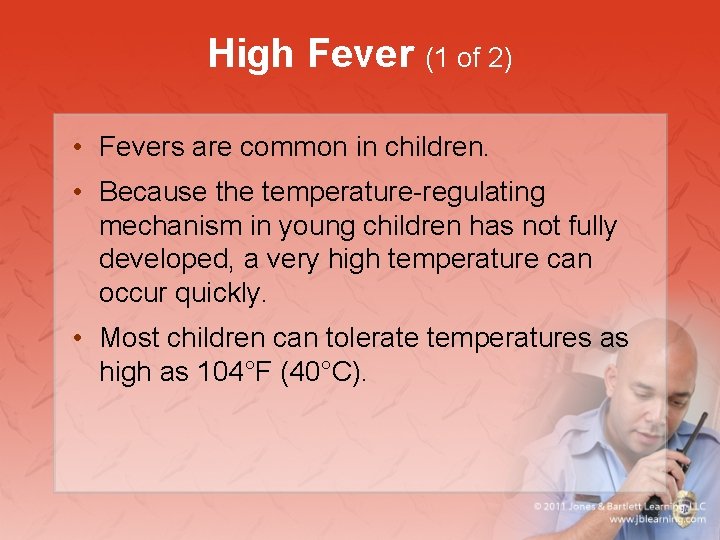 High Fever (1 of 2)

• Fevers are common in children.

• Because the temperature-regulating mechanism in young children has not fully developed, a very high temperature can occur quickly.

• Most children can tolerate temperatures as high as 104°F (40°C).

© 2011 Jones & Bartlett Learning, LLC
www.jblearning.com